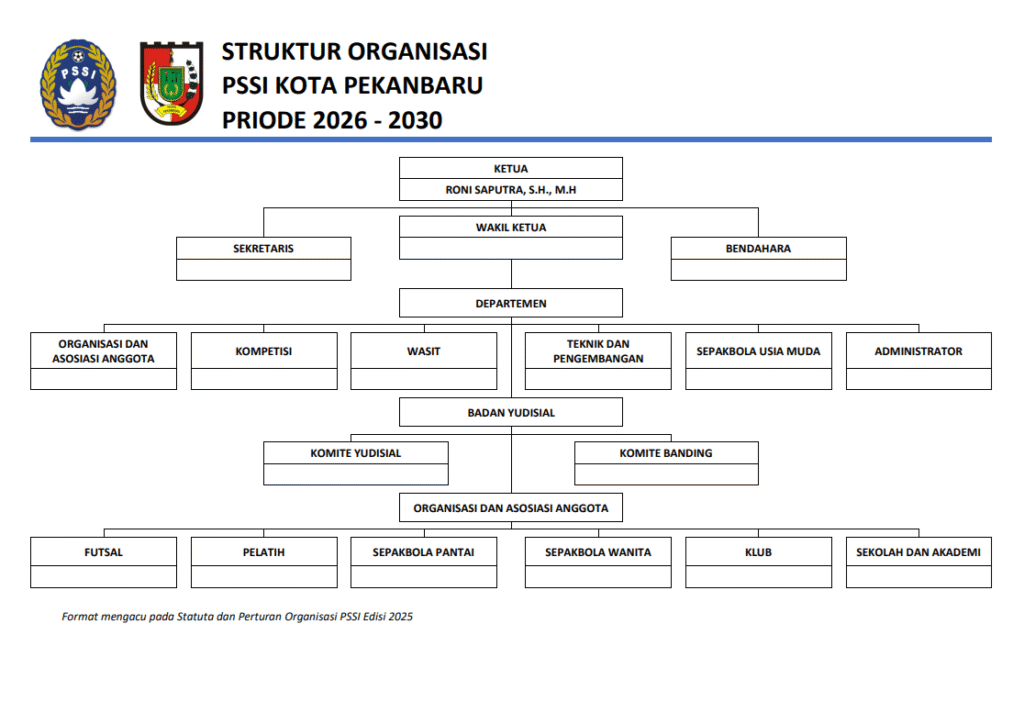 PSSI

STRUKTUR ORGANISASI
PSSI KOTA PEKANBARU
PRIODE 2026 - 2030

KETUA
RONI SAPUTRA, S.H., M.H

WAKIL KETUA

SEKRETARIS

BENDAHARA

DEPARTEMEN

ORGANISASI DAN ASOSIASI ANGGOTA

KOMPETISI

WASIT

TEKNIK DAN PENGEMBANGAN

SEPAKBOLA USIA MUDA

ADMINISTRATOR

BADAN YUDISIAL

KOMITE YUDISIAL

KOMITE BANDING

ORGANISASI DAN ASOSIASI ANGGOTA

FUTSAL

PELATIH

SEPAKBOLA PANTAI

SEPAKBOLA WANITA

KLUB

SEKOLAH DAN AKADEMI

Format mengacu pada Statuta dan Perturan Organisasi PSSI Edisi 2025